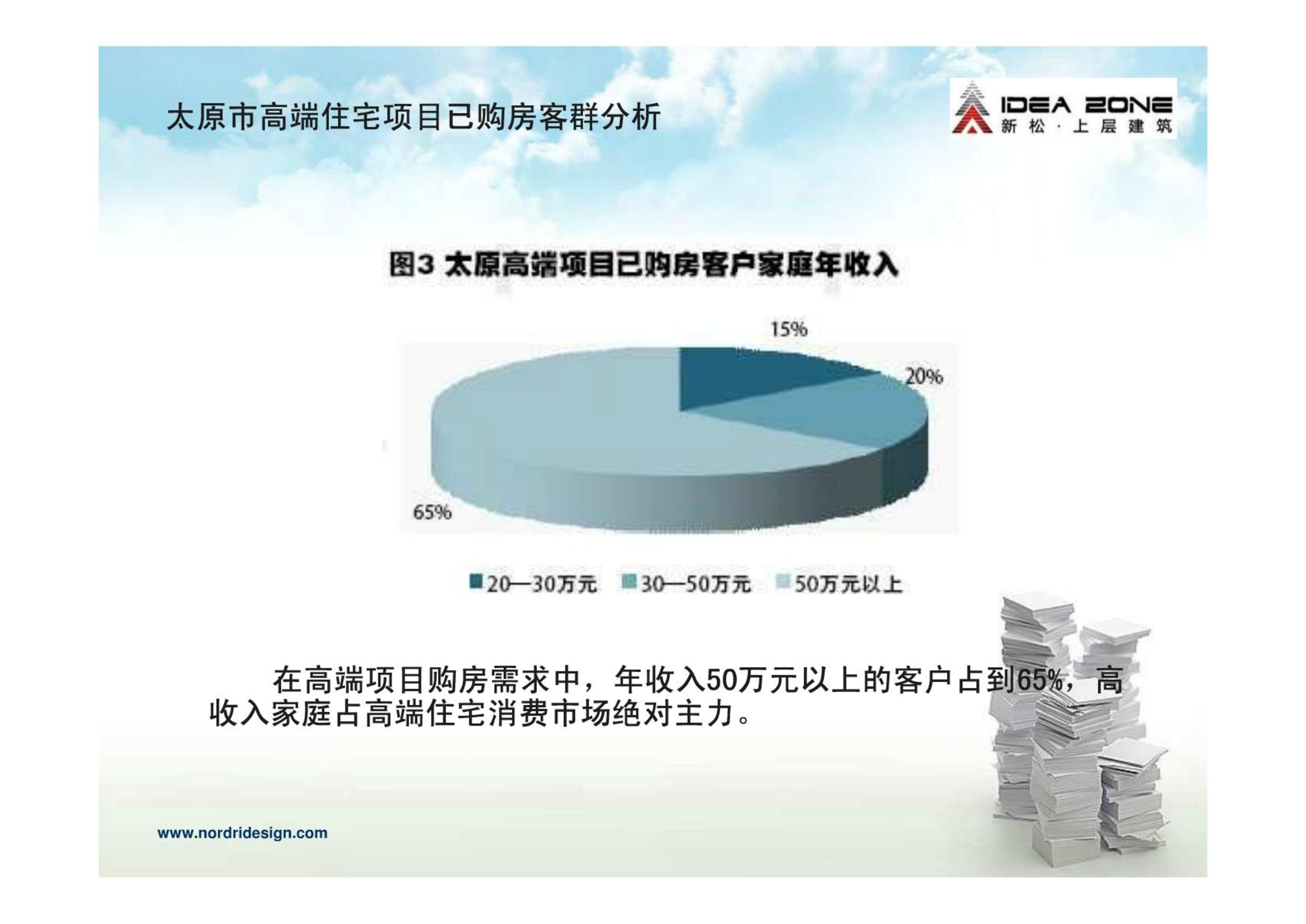 太原市高端住宅项目已购房客群分析

IDEA ZONE
新松·上层建筑

图3 太原高端项目已购房客户家庭年收入

15%
20%
65%

20—30万元 30—50万元 50万元以上

在高端项目购房需求中，年收入50万元以上的客户占到65%，高收入家庭占高端住宅消费市场绝对主力。

www.nordridesign.com